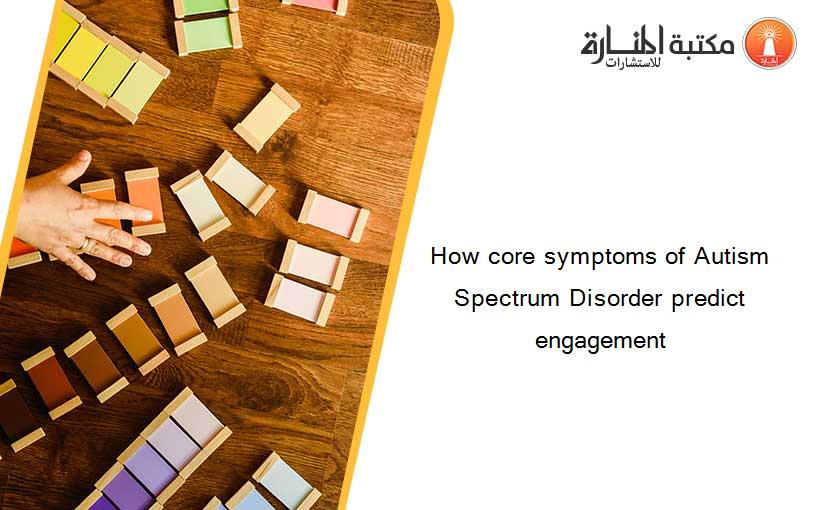 مكتبة المنارة للاستشارات

How core symptoms of Autism Spectrum Disorder predict engagement